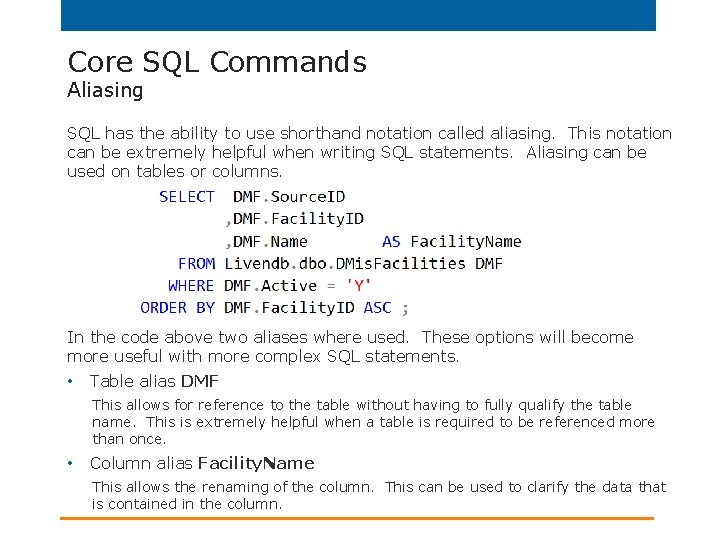 Core SQL Commands
Aliasing

SQL has the ability to use shorthand notation called aliasing.  This notation can be extremely helpful when writing SQL statements.  Aliasing can be used on tables or columns.

SELECT  DMF.SourceID
        ,DMF.FacilityID
        ,DMF.Name        AS FacilityName
    FROM Livendb.dbo.DMisFacilities DMF
   WHERE DMF.Active = 'Y'
ORDER BY DMF.FacilityID ASC ;

In the code above two aliases where used.  These options will become more useful with more complex SQL statements.

• Table alias DMF

This allows for reference to the table without having to fully qualify the table name.  This is extremely helpful when a table is required to be referenced more than once.

• Column alias FacilityName

This allows the renaming of the column.  This can be used to clarify the data that is contained in the column.